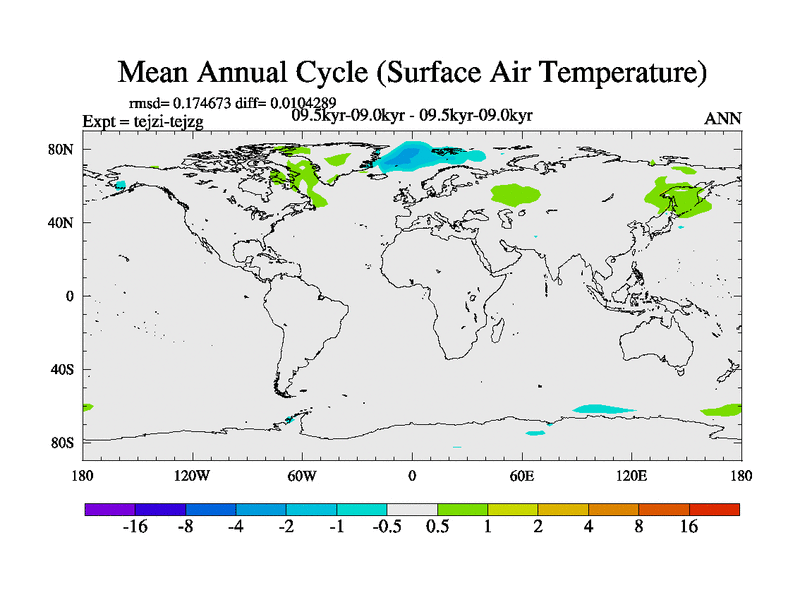 Mean Annual Cycle (Surface Air Temperature)

rmsd= 0.174673 diff= 0.0104289

Expt = tejzi-tejzg

09.5kyr-09.0kyr - 09.5kyr-09.0kyr

ANN

80N

40N

0

40S

80S

180

120W

60W

0

60E

120E

180

-16 -8 -4 -2 -1 -0.5 0.5 1 2 4 8 16